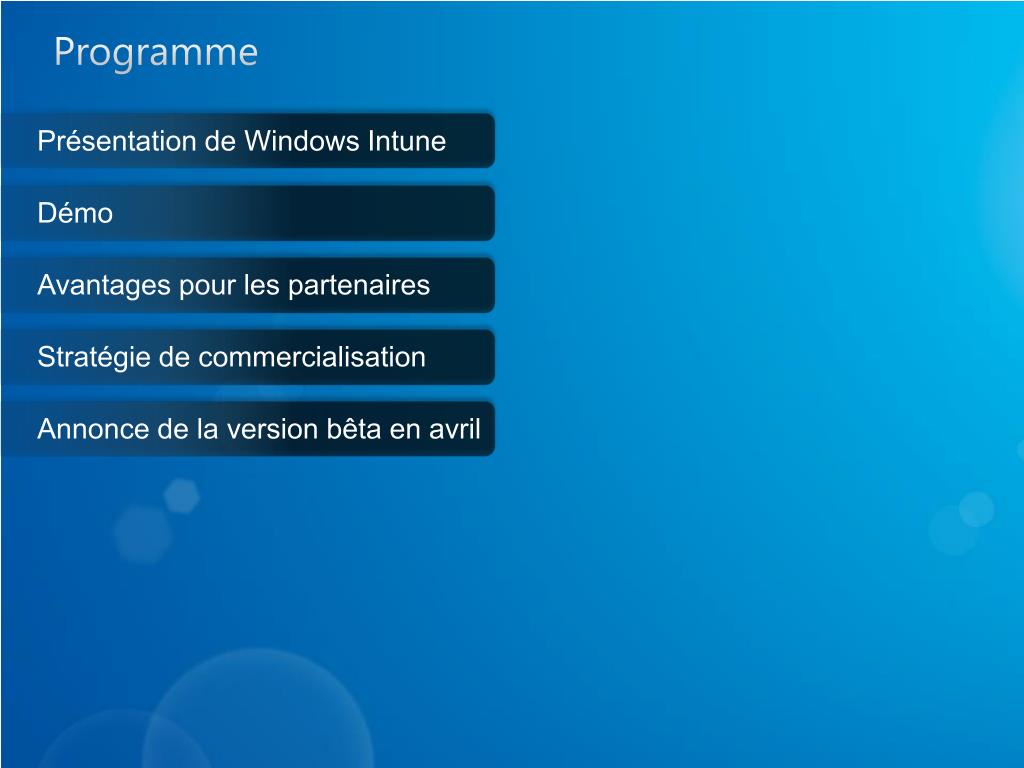 Programme

Présentation de Windows Intune

Démo

Avantages pour les partenaires

Stratégie de commercialisation

Annonce de la version bêta en avril